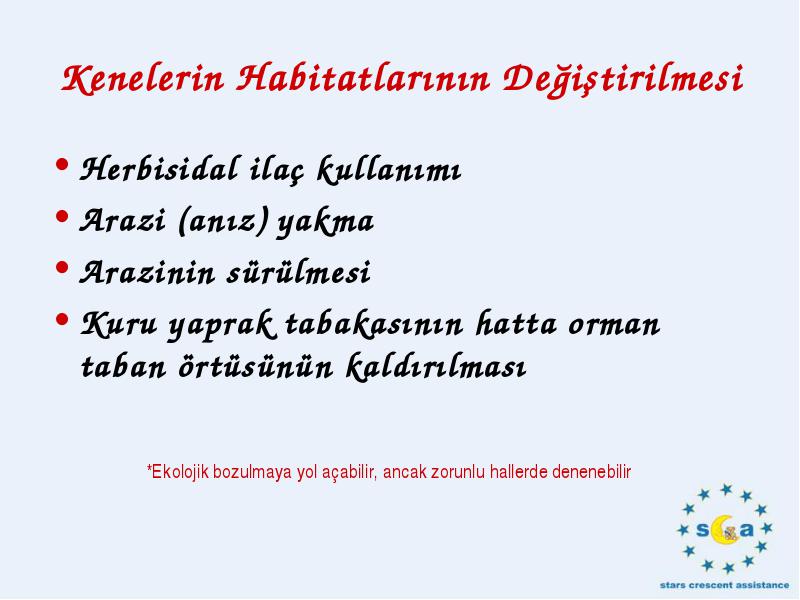 Kenelerin Habitatlarının Değiştirilmesi

• Herbisidal ilaç kullanımı
• Arazi (anız) yakma
• Arazinin sürülmesi
• Kuru yaprak tabakasının hatta orman taban örtüsünün kaldırılması

*Ekolojik bozulmaya yol açabilir, ancak zorunlu hallerde denenebilir

sca
stars crescent assistance